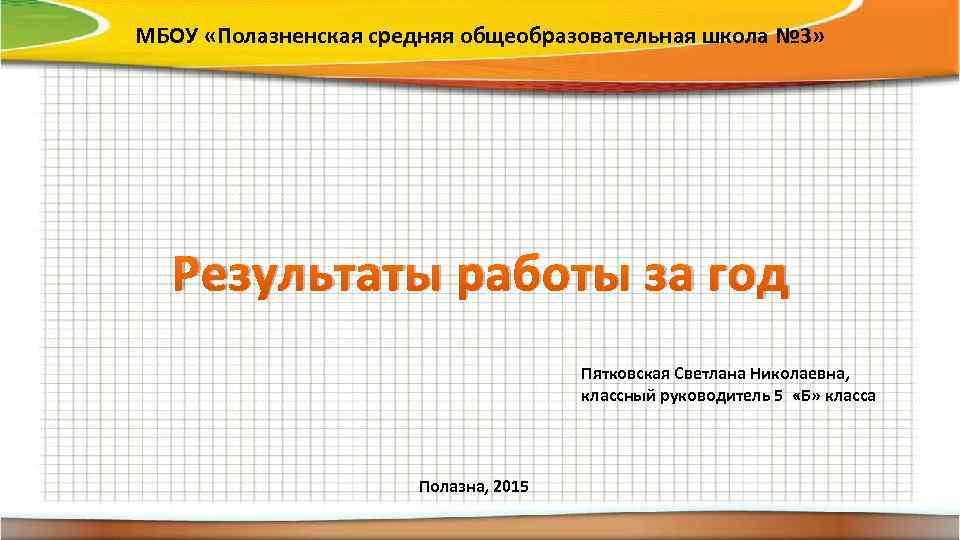 МБОУ «Полазненская средняя общеобразовательная школа №3»

Результаты работы за год

Пятковская Светлана Николаевна,
классный руководитель 5 «Б» класса

Полазна, 2015